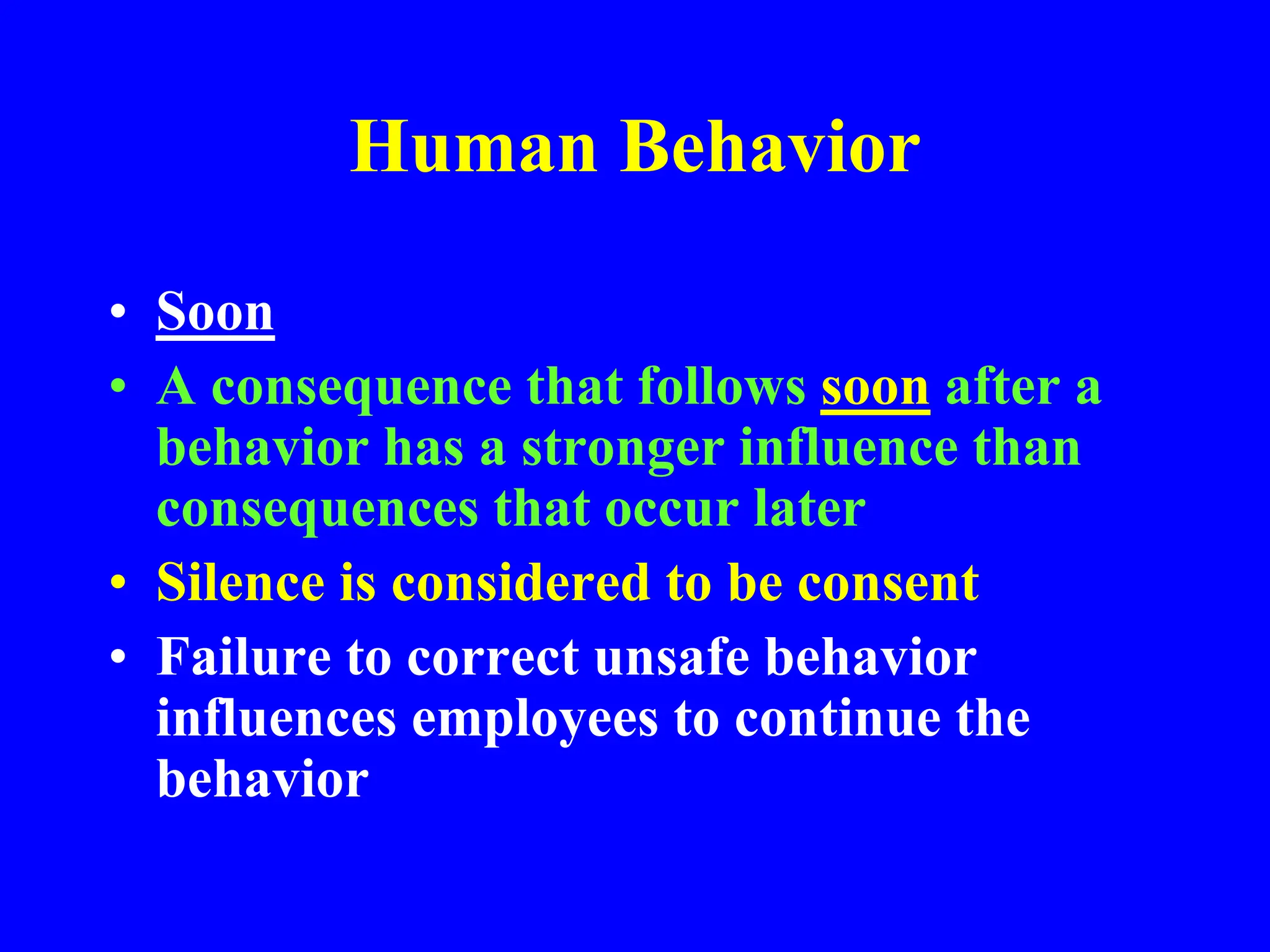 Human Behavior

• Soon
• A consequence that follows soon after a behavior has a stronger influence than consequences that occur later
• Silence is considered to be consent
• Failure to correct unsafe behavior influences employees to continue the behavior